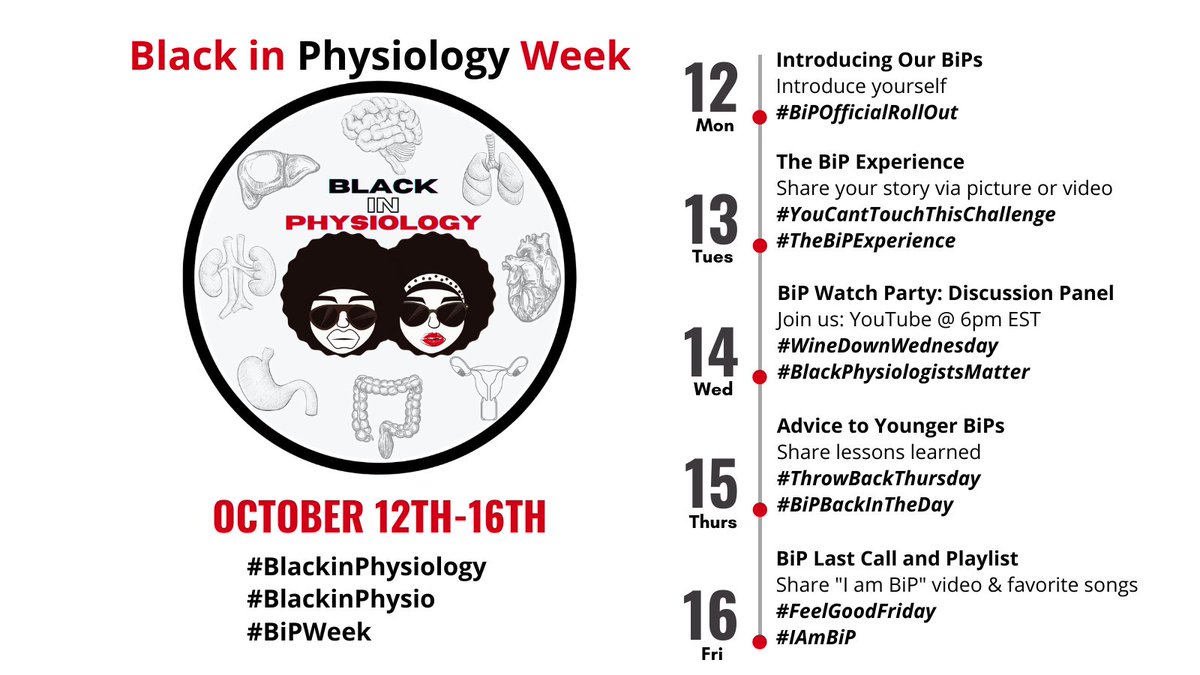 Black in Physiology Week

BLACK IN PHYSIOLOGY

OCTOBER 12TH-16TH

#BlackinPhysiology
#BlackinPhysio
#BiPWeek

12 Mon

Introducing Our BiPs
Introduce yourself
#BiPOfficialRollOut

13 Tues

The BiP Experience
Share your story via picture or video
#YouCantTouchThisChallenge
#TheBiPExperience

14 Wed

BiP Watch Party: Discussion Panel
Join us: YouTube @ 6pm EST
#WineDownWednesday
#BlackPhysiologistsMatter

15 Thurs

Advice to Younger BiPs
Share lessons learned
#ThrowBackThursday
#BiPBackInTheDay

16 Fri

BiP Last Call and Playlist
Share "I am BiP" video & favorite songs
#FeelGoodFriday
#IAmBiP